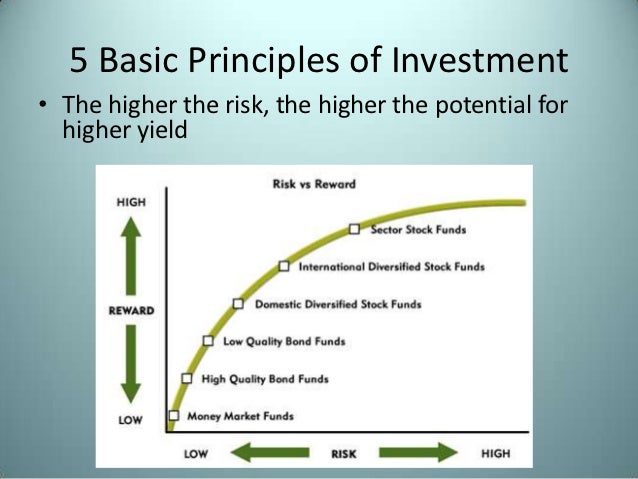 5 Basic Principles of Investment

• The higher the risk, the higher the potential for higher yield

Risk vs Reward

HIGH

REWARD

LOW

Sector Stock Funds

International Diversified Stock Funds

Domestic Diversified Stock Funds

Low Quality Bond Funds

High Quality Bond Funds

Money Market Funds

LOW RISK HIGH